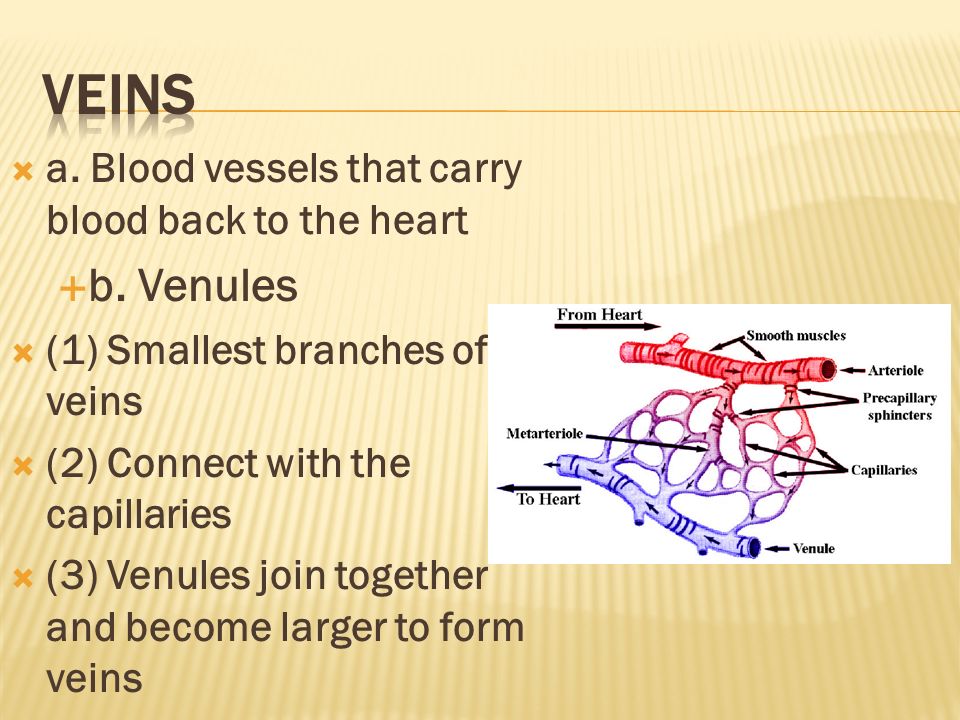 VEINS

a. Blood vessels that carry blood back to the heart

b. Venules

(1) Smallest branches of veins

(2) Connect with the capillaries

(3) Venules join together and become larger to form veins

From Heart
Smooth muscles
Arteriole
Precapillary sphincters
Metarteriole
Capillaries
To Heart
Venule